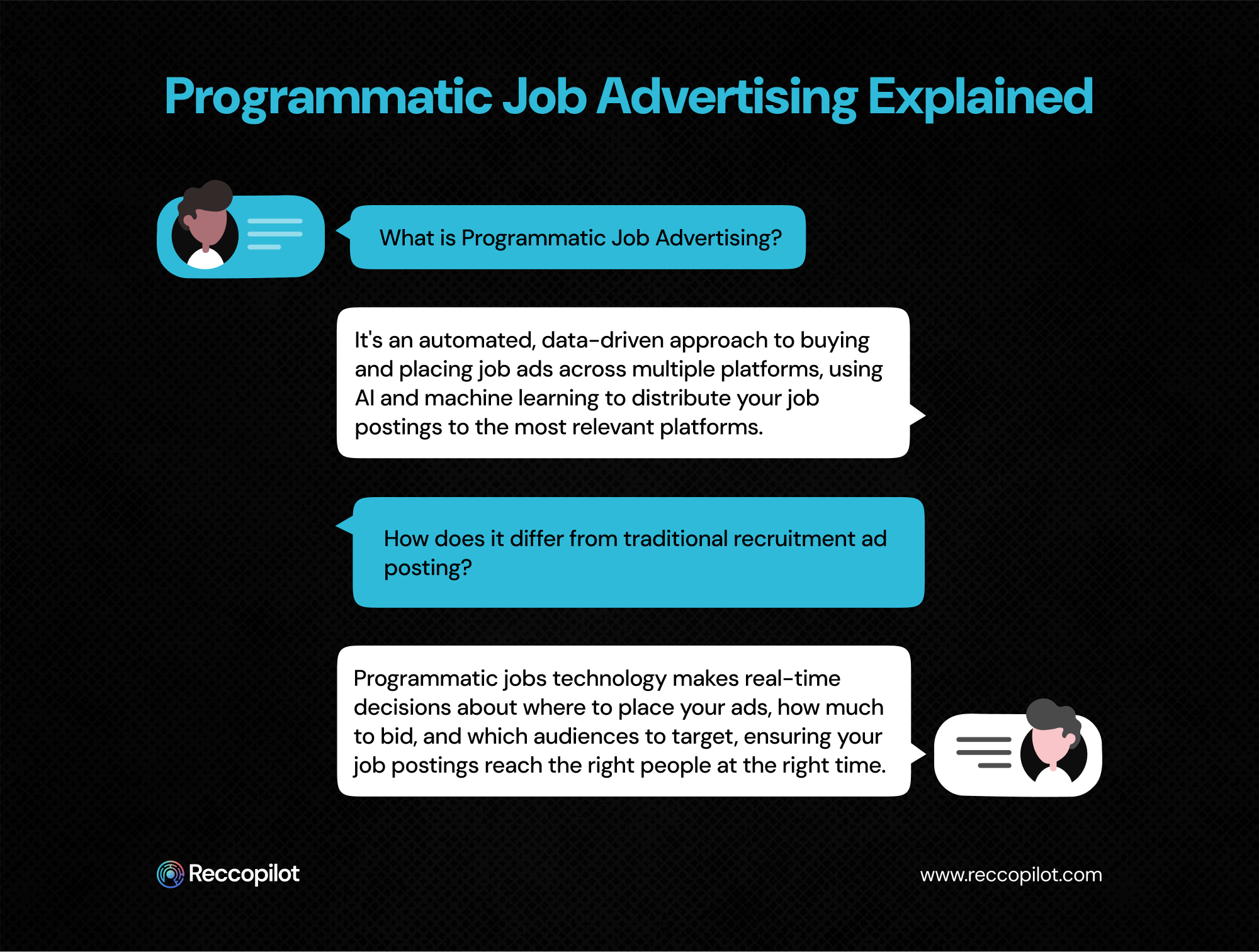 Programmatic Job Advertising Explained

What is Programmatic Job Advertising?

It's an automated, data-driven approach to buying and placing job ads across multiple platforms, using AI and machine learning to distribute your job postings to the most relevant platforms.

How does it differ from traditional recruitment ad posting?

Programmatic jobs technology makes real-time decisions about where to place your ads, how much to bid, and which audiences to target, ensuring your job postings reach the right people at the right time.

Reccopilot

www.reccopilot.com